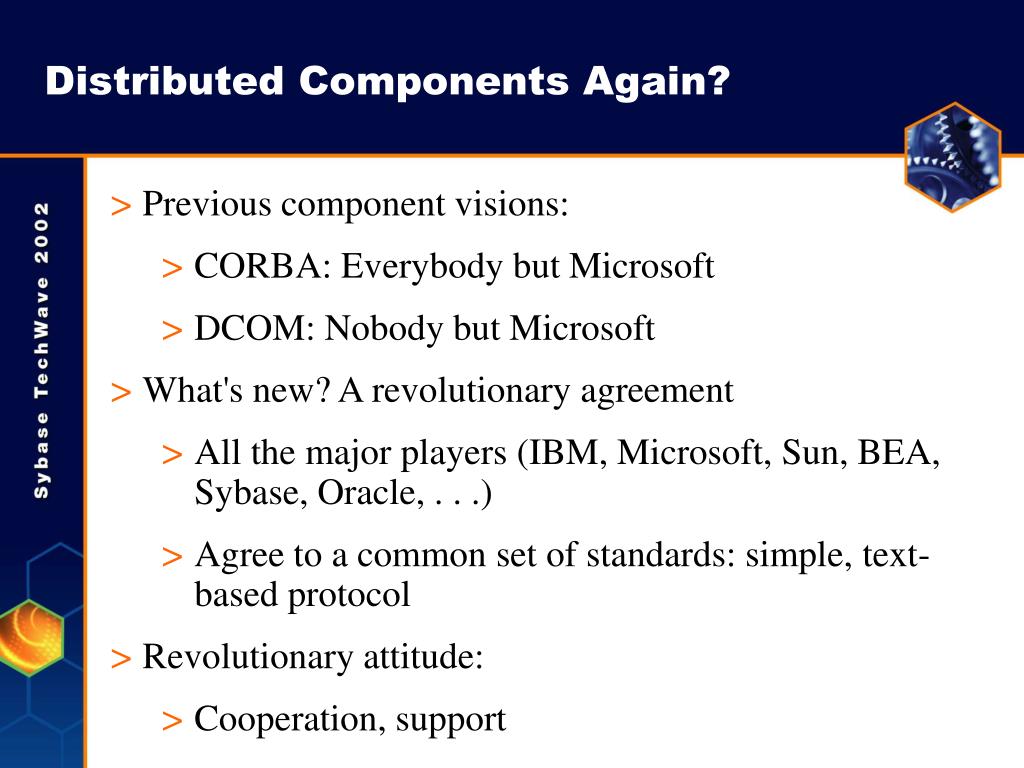 Distributed Components Again?

Sybase TechWave 2002

> Previous component visions:

> CORBA: Everybody but Microsoft

> DCOM: Nobody but Microsoft

> What's new? A revolutionary agreement

> All the major players (IBM, Microsoft, Sun, BEA, Sybase, Oracle, . . .)

> Agree to a common set of standards: simple, text-based protocol

> Revolutionary attitude:

> Cooperation, support